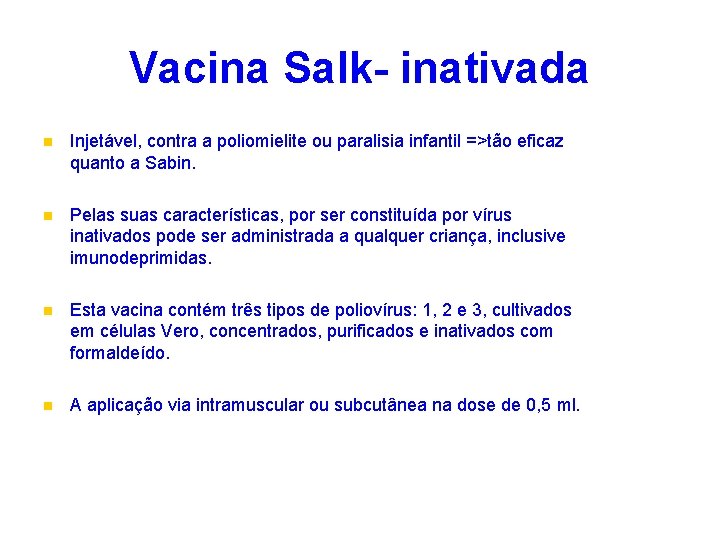 Vacina Salk- inativada

- Injetável, contra a poliomielite ou paralisia infantil =>tão eficaz quanto a Sabin.

- Pelas suas características, por ser constituída por vírus inativados pode ser administrada a qualquer criança, inclusive imunodeprimidas.

- Esta vacina contém três tipos de poliovírus: 1, 2 e 3, cultivados em células Vero, concentrados, purificados e inativados com formaldeído.

- A aplicação via intramuscular ou subcutânea na dose de 0,5 ml.